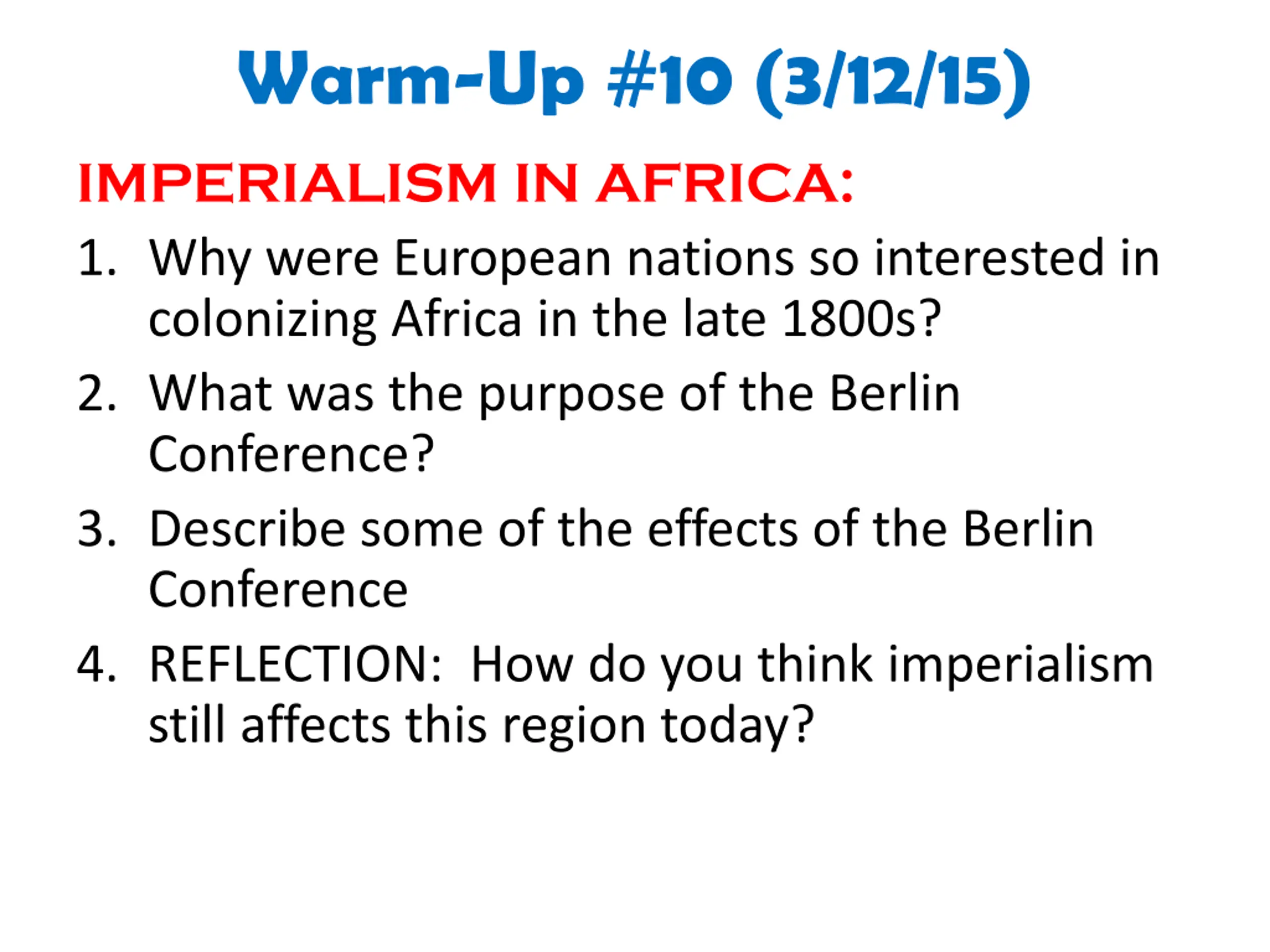 Warm-Up #10 (3/12/15)

IMPERIALISM IN AFRICA:

1. Why were European nations so interested in colonizing Africa in the late 1800s?

2. What was the purpose of the Berlin Conference?

3. Describe some of the effects of the Berlin Conference

4. REFLECTION: How do you think imperialism still affects this region today?